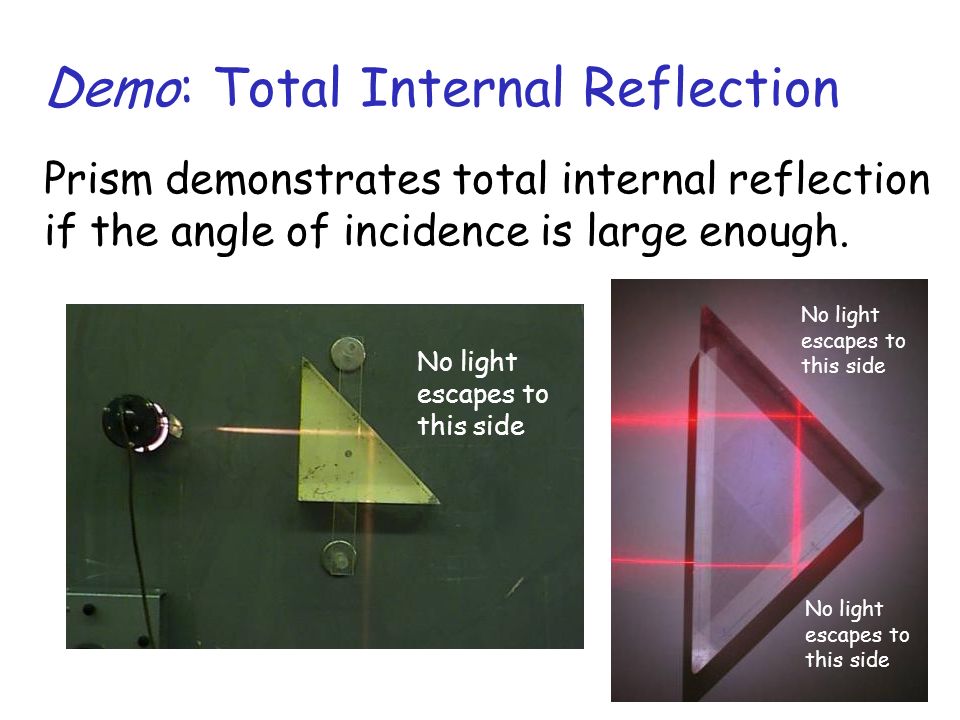 Demo: Total Internal Reflection

Prism demonstrates total internal reflection if the angle of incidence is large enough.

No light escapes to this side

No light escapes to this side

No light escapes to this side